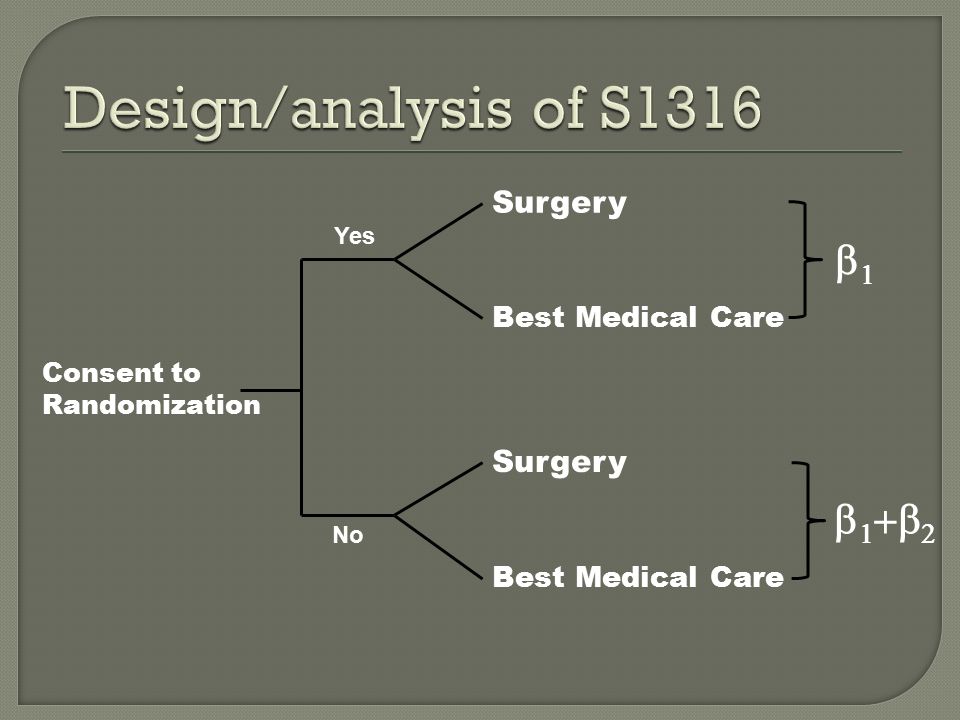 Design/analysis of S1316

Consent to Randomization

Yes

Surgery

Best Medical Care

$\beta_1$

No

Surgery

Best Medical Care

$\beta_1+\beta_2$